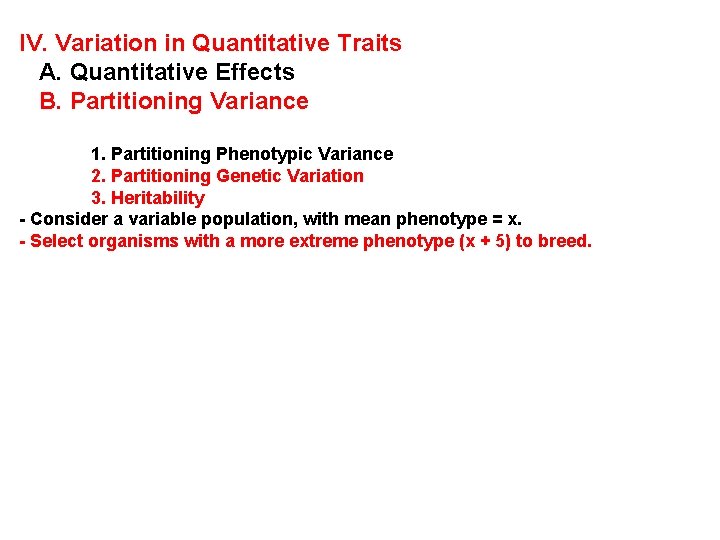 IV. Variation in Quantitative Traits
A. Quantitative Effects
B. Partitioning Variance

1. Partitioning Phenotypic Variance
2. Partitioning Genetic Variation
3. Heritability
- Consider a variable population, with mean phenotype = x.
- Select organisms with a more extreme phenotype (x + 5) to breed.